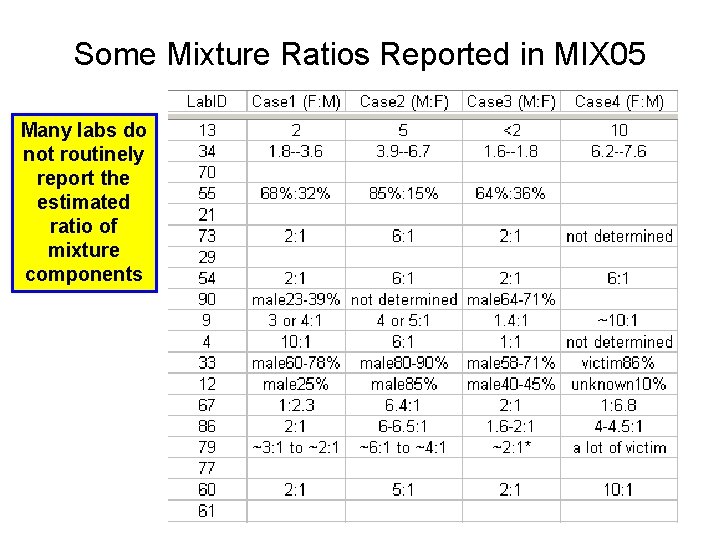 Some Mixture Ratios Reported in MIX05

Many labs do not routinely report the estimated ratio of mixture components

| LabID | Case1 (F:M) | Case2 (M:F) | Case3 (M:F) | Case4 (F:M) |
|---|---|---|---|---|
| 13 | 2 | 5 | <2 | 10 |
| 34 | 1.8--3.6 | 3.9--6.7 | 1.6--1.8 | 6.2--7.6 |
| 70 | | | | |
| 55 | 68%:32% | 85%:15% | 64%:36% | |
| 21 | | | | |
| 73 | 2:1 | 6:1 | 2:1 | not determined |
| 29 | | | | |
| 54 | 2:1 | 6:1 | 2:1 | 6:1 |
| 90 | male23-39% | not determined | male64-71% | |
| 9 | 3 or 4:1 | 4 or 5:1 | 1.4:1 | ~10:1 |
| 4 | 10:1 | 6:1 | 1:1 | not determined |
| 33 | male60-78% | male80-90% | male58-71% | victim86% |
| 12 | male25% | male85% | male40-45% | unknown10% |
| 67 | 1:2.3 | 6.4:1 | 2:1 | 1:6.8 |
| 86 | 2:1 | 6-6.5:1 | 1.6-2:1 | 4-4.5:1 |
| 79 | ~3:1 to ~2:1 | ~6:1 to ~4:1 | ~2:1* | a lot of victim |
| 77 | | | | |
| 60 | 2:1 | 5:1 | 2:1 | 10:1 |
| 61 | | | | |